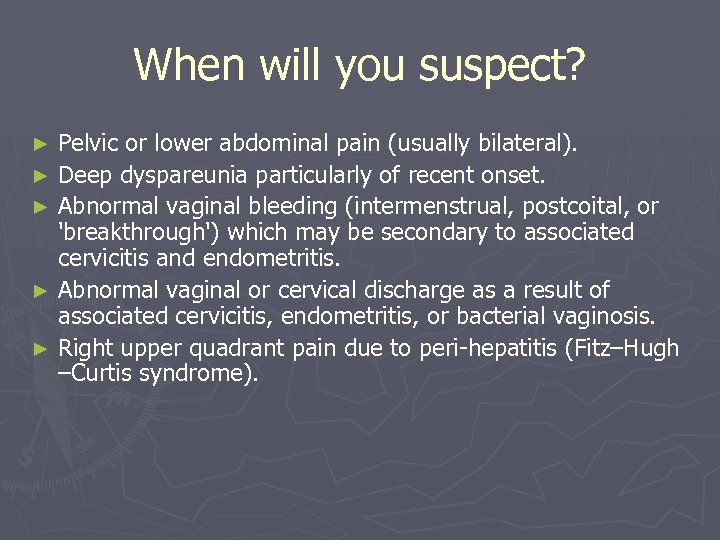 When will you suspect?

► Pelvic or lower abdominal pain (usually bilateral).
► Deep dyspareunia particularly of recent onset.
► Abnormal vaginal bleeding (intermenstrual, postcoital, or 'breakthrough') which may be secondary to associated cervicitis and endometritis.
► Abnormal vaginal or cervical discharge as a result of associated cervicitis, endometritis, or bacterial vaginosis.
► Right upper quadrant pain due to peri-hepatitis (Fitz–Hugh –Curtis syndrome).